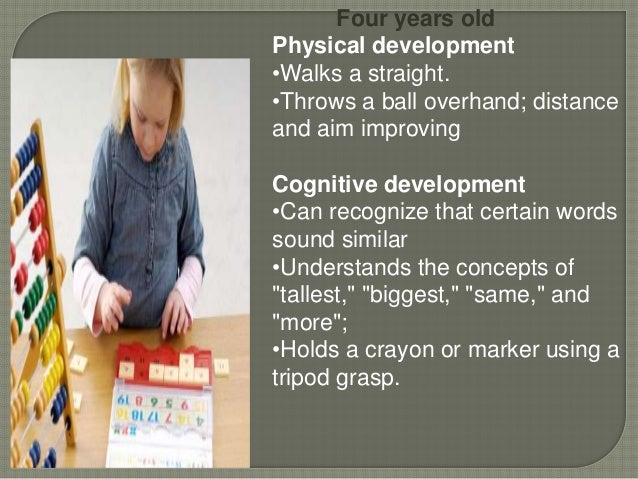 Four years old

Physical development
•Walks a straight.
•Throws a ball overhand; distance and aim improving

Cognitive development
•Can recognize that certain words sound similar
•Understands the concepts of "tallest," "biggest," "same," and "more";
•Holds a crayon or marker using a tripod grasp.